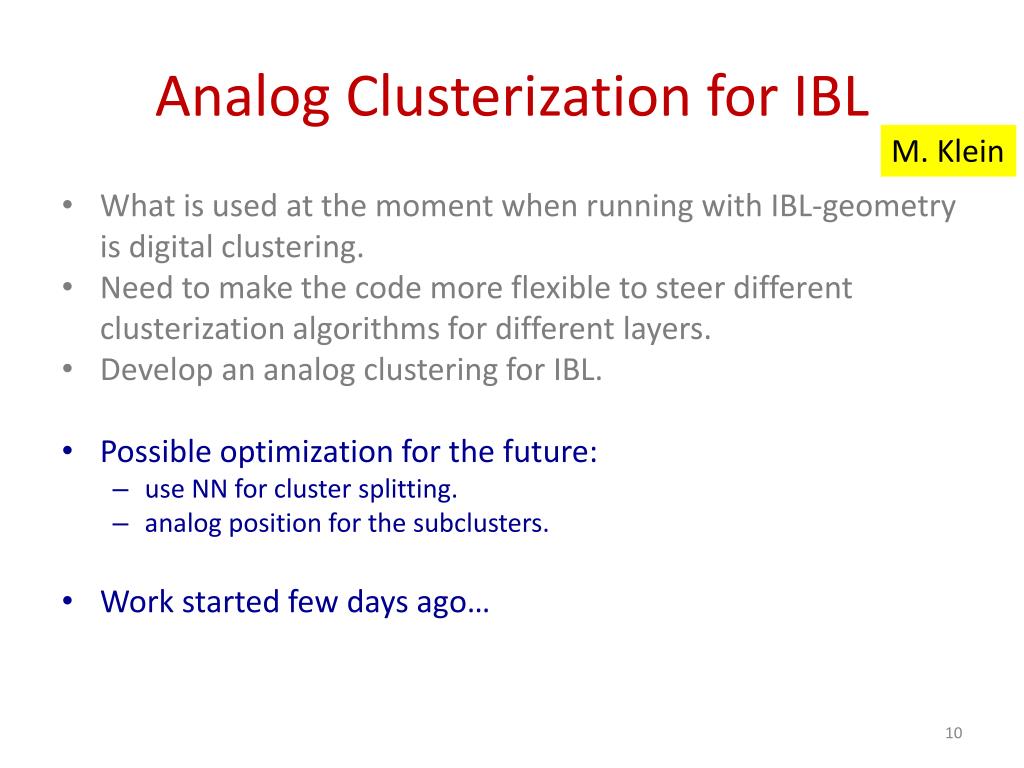 Analog Clusterization for IBL

M. Klein

• What is used at the moment when running with IBL-geometry is digital clustering.
• Need to make the code more flexible to steer different clusterization algorithms for different layers.
• Develop an analog clustering for IBL.

• Possible optimization for the future:
– use NN for cluster splitting.
– analog position for the subclusters.

• Work started few days ago…

10